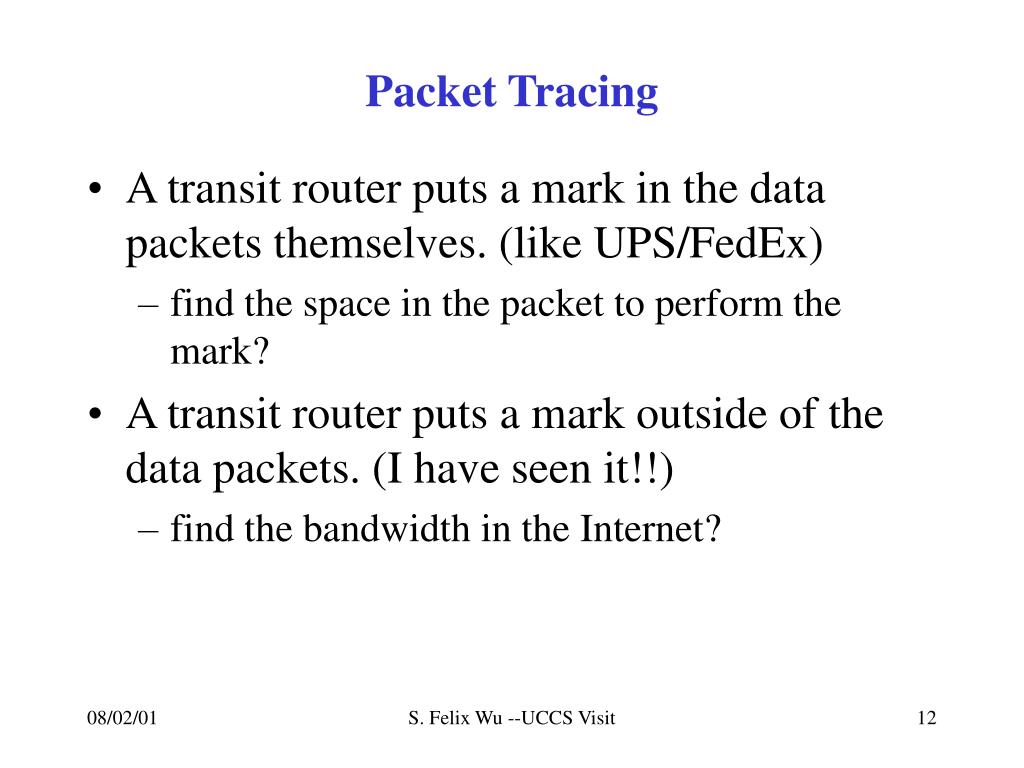 Packet Tracing

• A transit router puts a mark in the data packets themselves. (like UPS/FedEx)
– find the space in the packet to perform the mark?

• A transit router puts a mark outside of the data packets. (I have seen it!!)
– find the bandwidth in the Internet?

08/02/01

S. Felix Wu --UCCS Visit

12